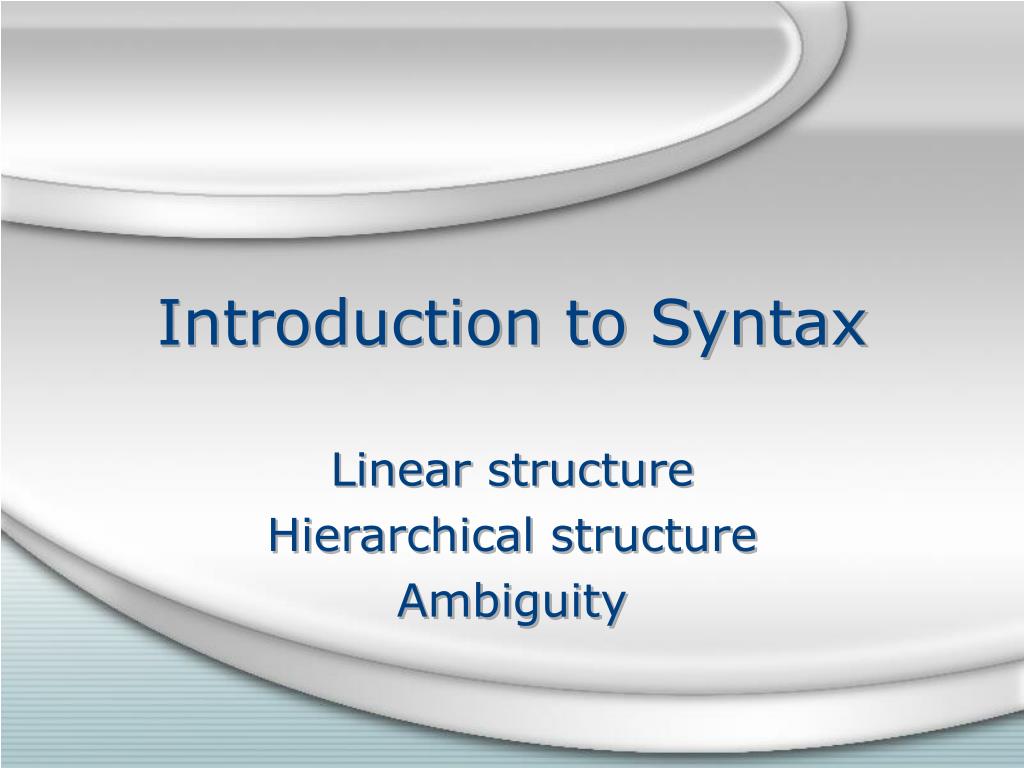 Introduction to Syntax

Linear structure
Hierarchical structure
Ambiguity